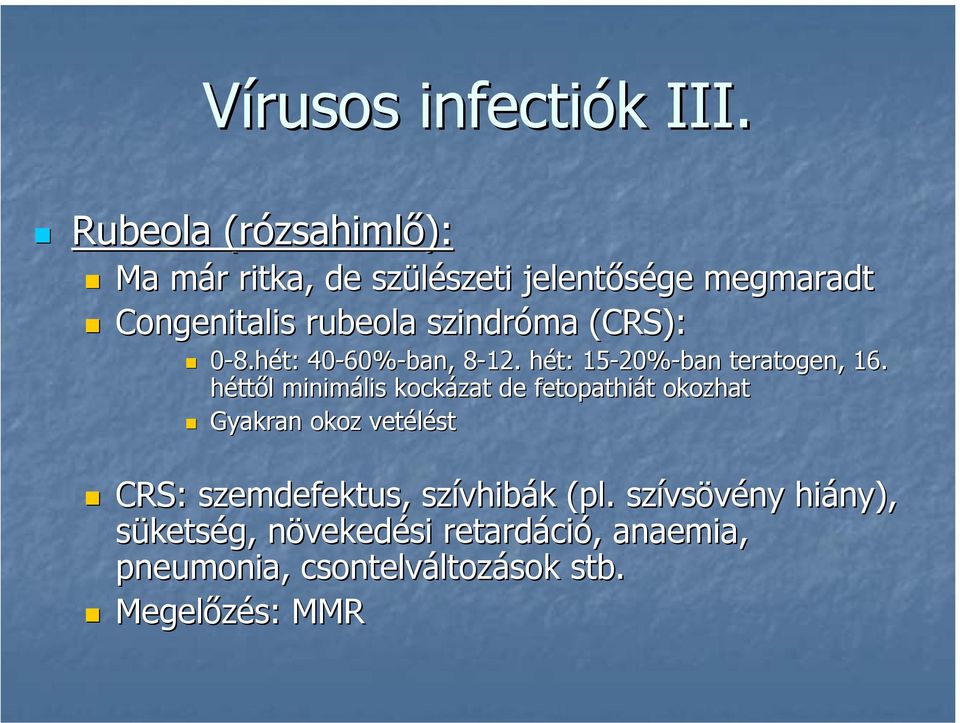 Vírusos infectiók III.

Rubeola (rózsahimlő):

Ma már ritka, de szülészeti jelentősége megmaradt

Congenitalis rubeola szindróma (CRS):

0-8.hét: 40-60%-ban, 8-12. hét: 15-20%-ban teratogen, 16. héttől minimális kockázat de fetopathiát okozhat

Gyakran okoz vetélést

CRS: szemdefektus, szívhibák (pl. szívsövény hiány), süketség, növekedési retardáció, anaemia, pneumonia, csontelváltozások stb.

Megelőzés: MMR